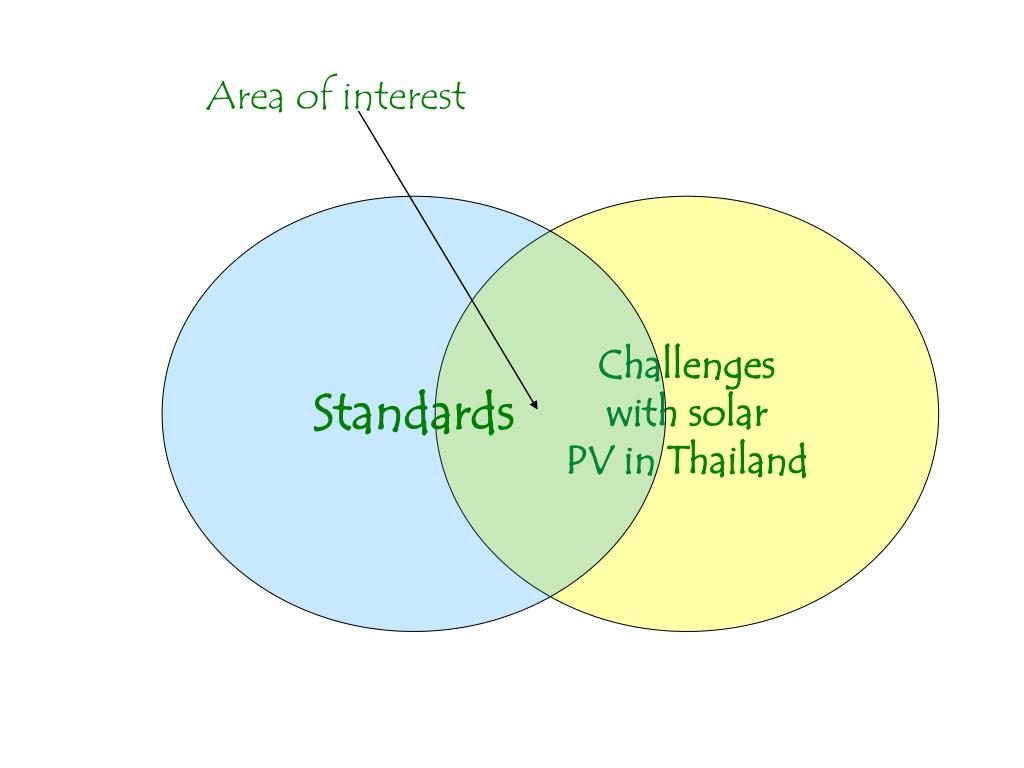 Area of interest

Standards

Challenges with solar PV in Thailand